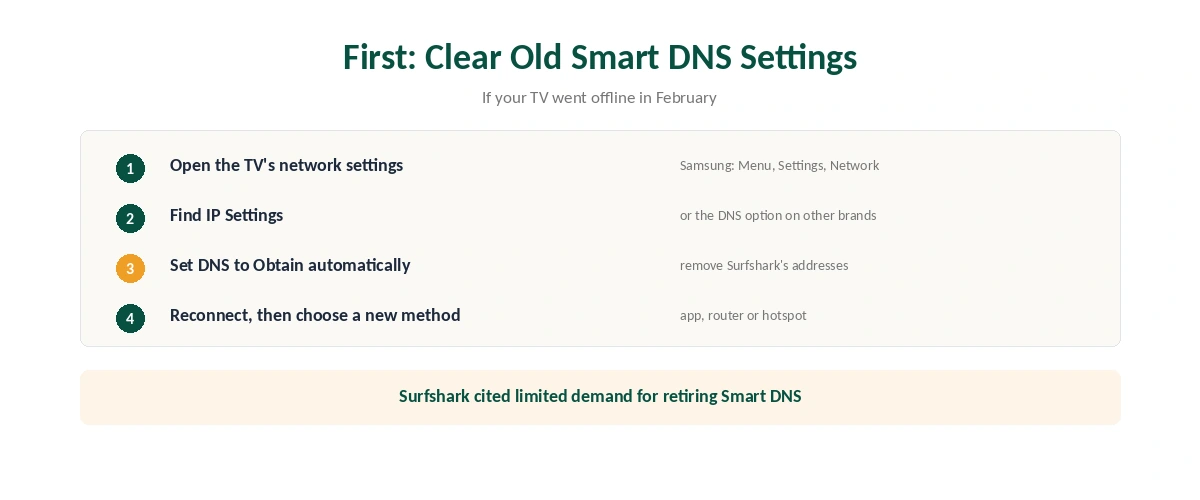 First: Clear Old Smart DNS Settings

If your TV went offline in February

1 Open the TV's network settings
Samsung: Menu, Settings, Network

2 Find IP Settings
or the DNS option on other brands

3 Set DNS to Obtain automatically
remove Surfshark's addresses

4 Reconnect, then choose a new method
app, router or hotspot

Surfshark cited limited demand for retiring Smart DNS